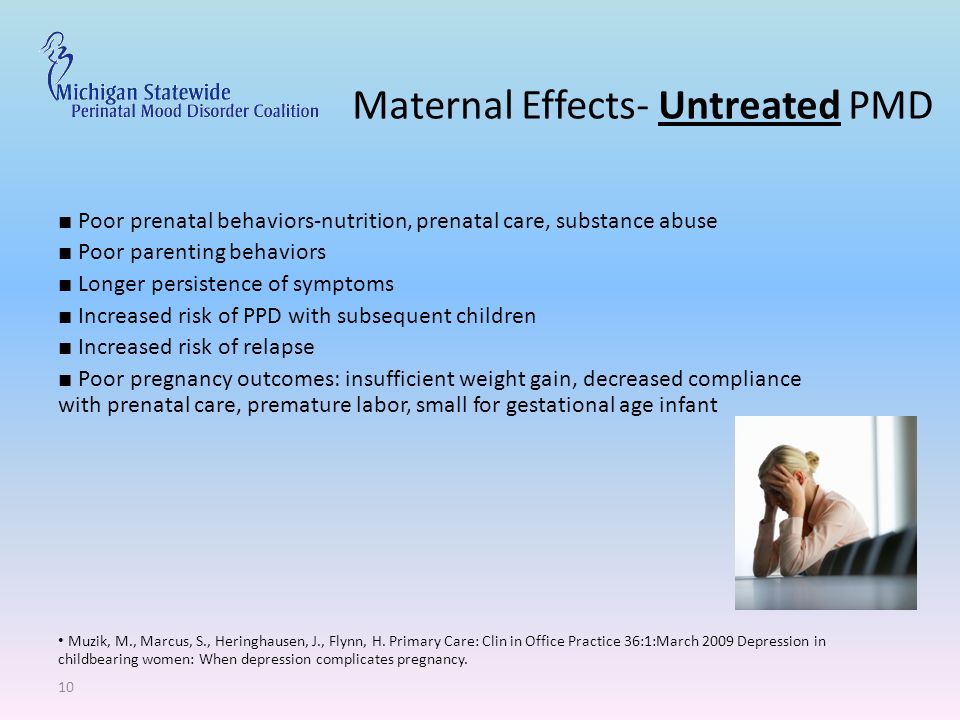 Michigan Statewide
Perinatal Mood Disorder Coalition

Maternal Effects- Untreated PMD

■ Poor prenatal behaviors-nutrition, prenatal care, substance abuse
■ Poor parenting behaviors
■ Longer persistence of symptoms
■ Increased risk of PPD with subsequent children
■ Increased risk of relapse
■ Poor pregnancy outcomes: insufficient weight gain, decreased compliance with prenatal care, premature labor, small for gestational age infant

• Muzik, M., Marcus, S., Heringhausen, J., Flynn, H. Primary Care: Clin in Office Practice 36:1:March 2009 Depression in childbearing women: When depression complicates pregnancy.

10